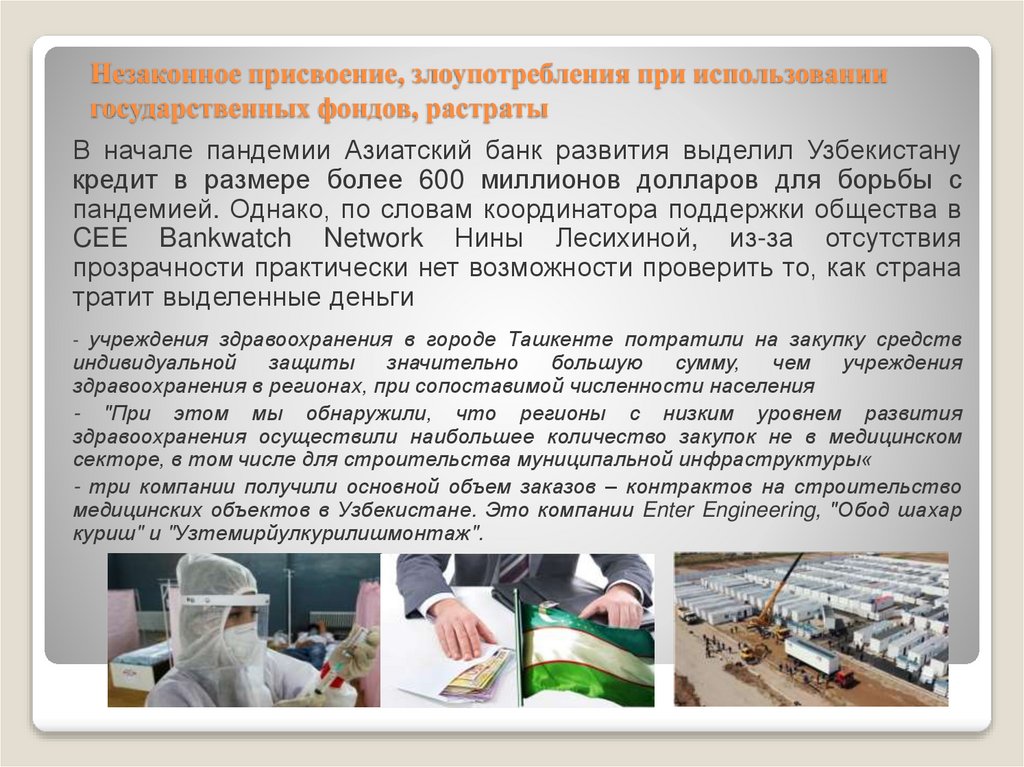 Незаконное присвоение, злоупотребления при использовании государственных фондов, растраты

В начале пандемии Азиатский банк развития выделил Узбекистану кредит в размере более 600 миллионов долларов для борьбы с пандемией. Однако, по словам координатора поддержки общества в CEE Bankwatch Network Нины Лесихиной, из-за отсутствия прозрачности практически нет возможности проверить то, как страна тратит выделенные деньги

- учреждения здравоохранения в городе Ташкенте потратили на закупку средств индивидуальной защиты значительно большую сумму, чем учреждения здравоохранения в регионах, при сопоставимой численности населения

- "При этом мы обнаружили, что регионы с низким уровнем развития здравоохранения осуществили наибольшее количество закупок не в медицинском секторе, в том числе для строительства муниципальной инфраструктуры«

- три компании получили основной объем заказов – контрактов на строительство медицинских объектов в Узбекистане. Это компании Enter Engineering, "Обод шахар куриш" и "Узтемирйулкурилишмонтаж".